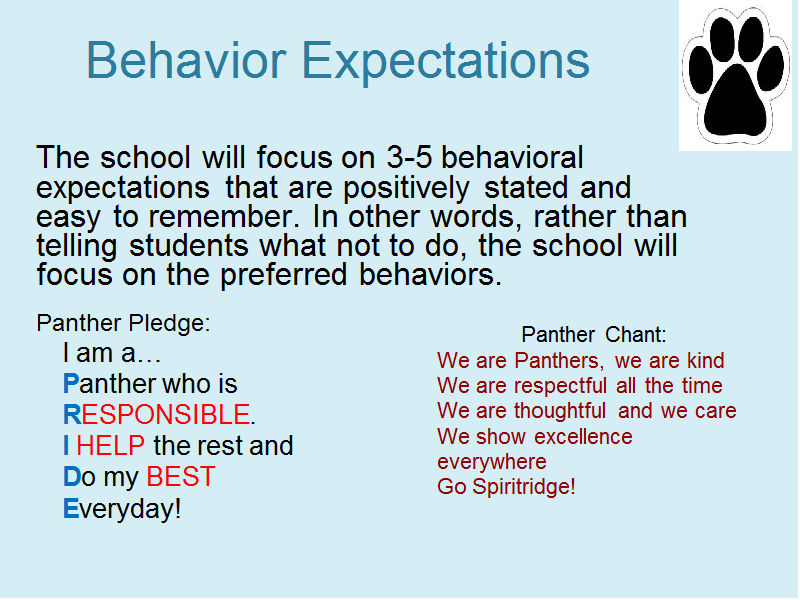 Behavior Expectations

The school will focus on 3-5 behavioral expectations that are positively stated and easy to remember. In other words, rather than telling students what not to do, the school will focus on the preferred behaviors.

Panther Pledge:
I am a…
Panther who is
RESPONSIBLE.
I HELP the rest and
Do my BEST
Everyday!

Panther Chant:
We are Panthers, we are kind
We are respectful all the time
We are thoughtful and we care
We show excellence everywhere
Go Spiritridge!